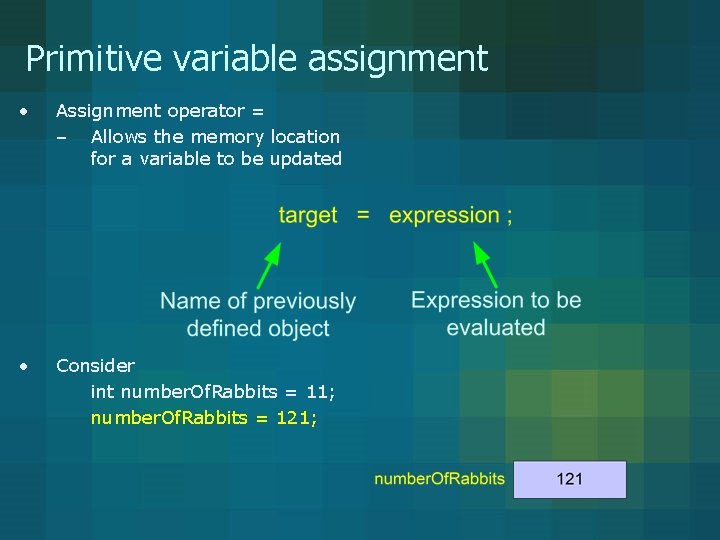 Primitive variable assignment

• Assignment operator =
 – Allows the memory location for a variable to be updated

target = expression ;

Name of previously defined object

Expression to be evaluated

• Consider
 int numberOfRabbits = 11;
 numberOfRabbits = 121;

numberOfRabbits 121